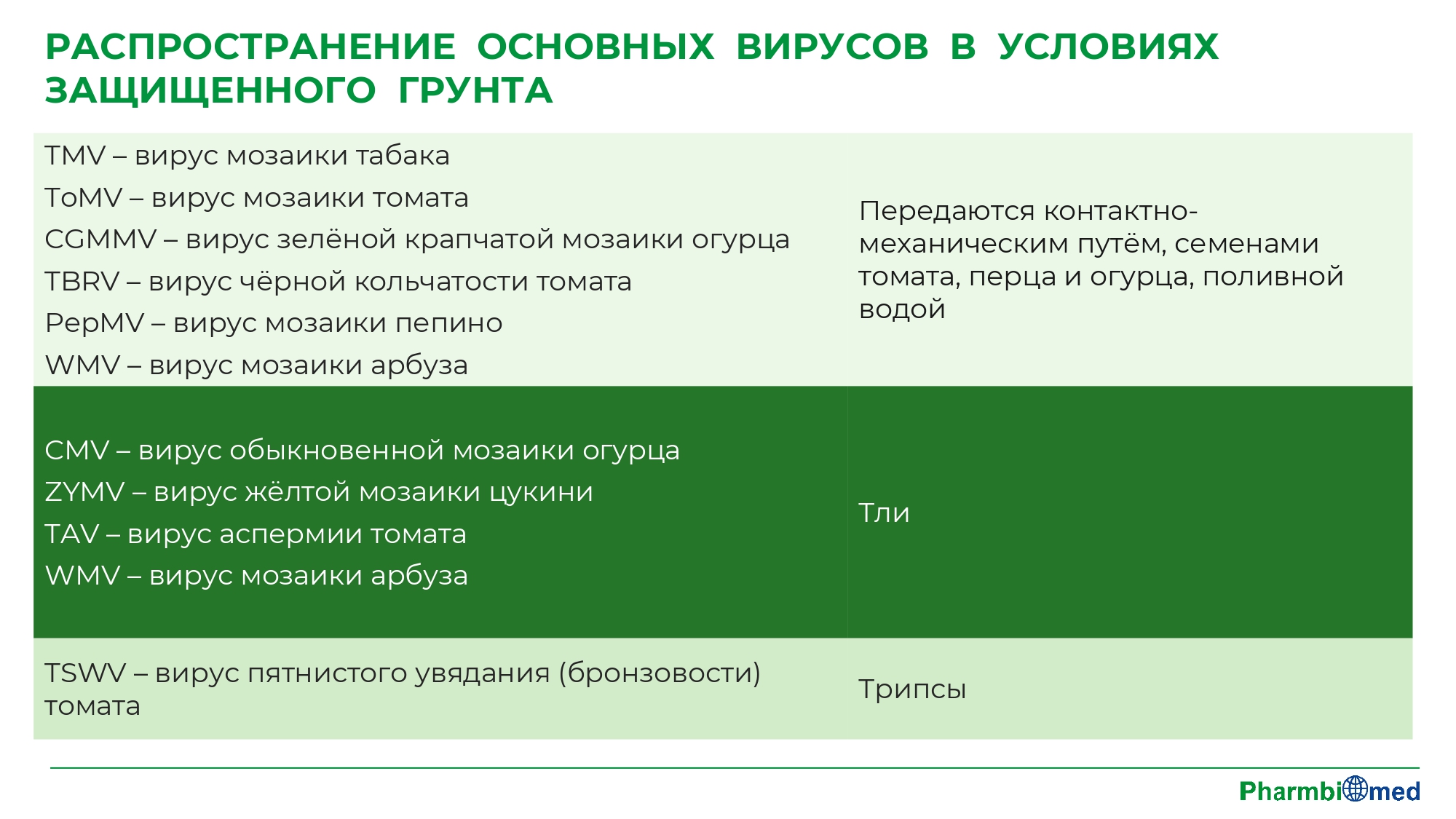 РАСПРОСТРАНЕНИЕ ОСНОВНЫХ ВИРУСОВ В УСЛОВИЯХ ЗАЩИЩЕННОГО ГРУНТА

| | |
|---|---|
| TMV – вирус мозаики табака<br>ToMV – вирус мозаики томата<br>CGMMV – вирус зелёной крапчатой мозаики огурца<br>TBRV – вирус чёрной кольчатости томата<br>PepMV – вирус мозаики пепино<br>WMV – вирус мозаики арбуза | Передаются контактно-механическим путём, семенами томата, перца и огурца, поливной водой |
| CMV – вирус обыкновенной мозаики огурца<br>ZYMV – вирус жёлтой мозаики цукини<br>TAV – вирус аспермии томата<br>WMV – вирус мозаики арбуза | Тли |
| TSWV – вирус пятнистого увядания (бронзовости) томата | Трипсы |

Pharmbiomed